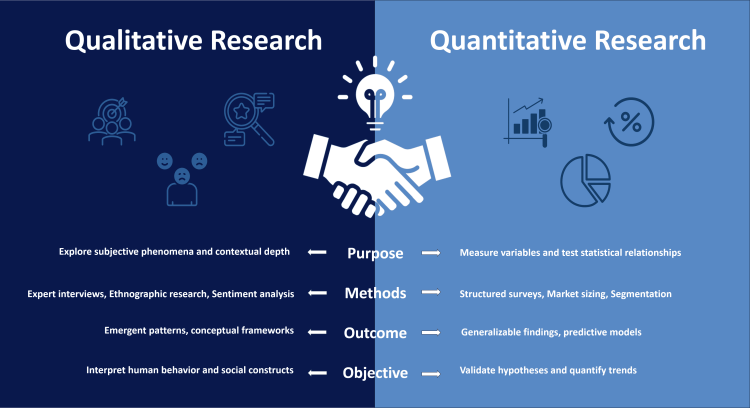 Qualitative Research

Quantitative Research

Explore subjective phenomena and contextual depth

Purpose

Measure variables and test statistical relationships

Expert interviews, Ethnographic research, Sentiment analysis

Methods

Structured surveys, Market sizing, Segmentation

Emergent patterns, conceptual frameworks

Outcome

Generalizable findings, predictive models

Interpret human behavior and social constructs

Objective

Validate hypotheses and quantify trends